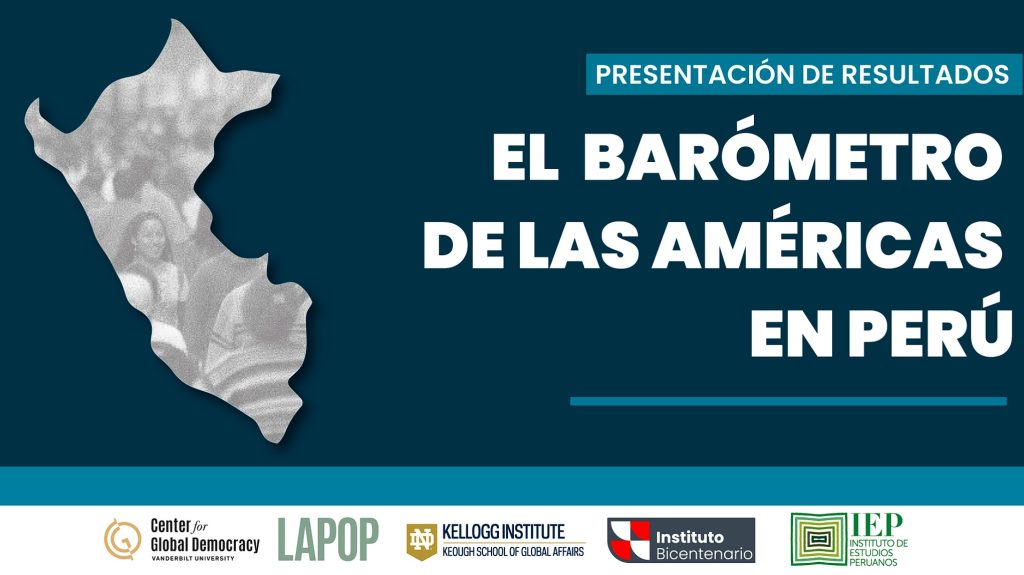 PRESENTACIÓN DE RESULTADOS

EL BARÓMETRO DE LAS AMÉRICAS EN PERÚ

Center for Global Democracy
VANDERBILT UNIVERSITY

LAPOP

KELLOGG INSTITUTE
KEOUGH SCHOOL OF GLOBAL AFFAIRS

Instituto Bicentenario

IEP
INSTITUTO DE ESTUDIOS PERUANOS